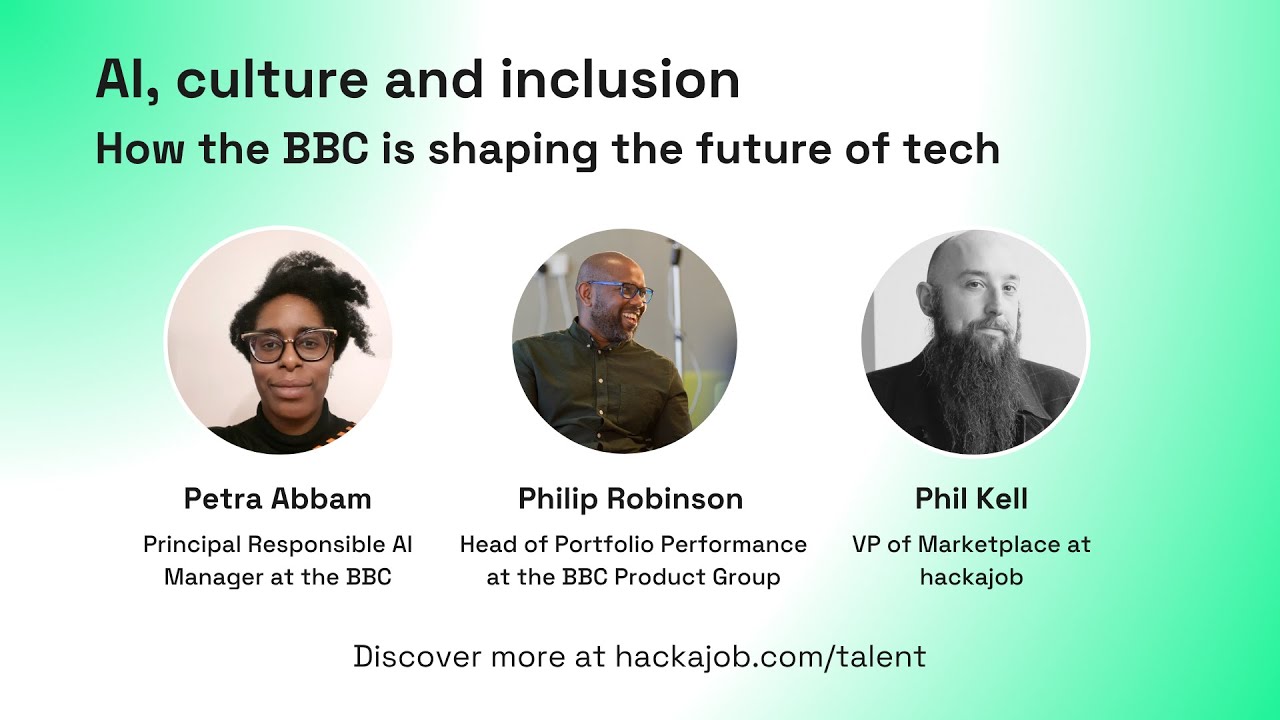 AI, culture and inclusion
How the BBC is shaping the future of tech

Petra Abbam
Principal Responsible AI Manager at the BBC

Philip Robinson
Head of Portfolio Performance at the BBC Product Group

Phil Kell
VP of Marketplace at hackajob

Discover more at hackajob.com/talent